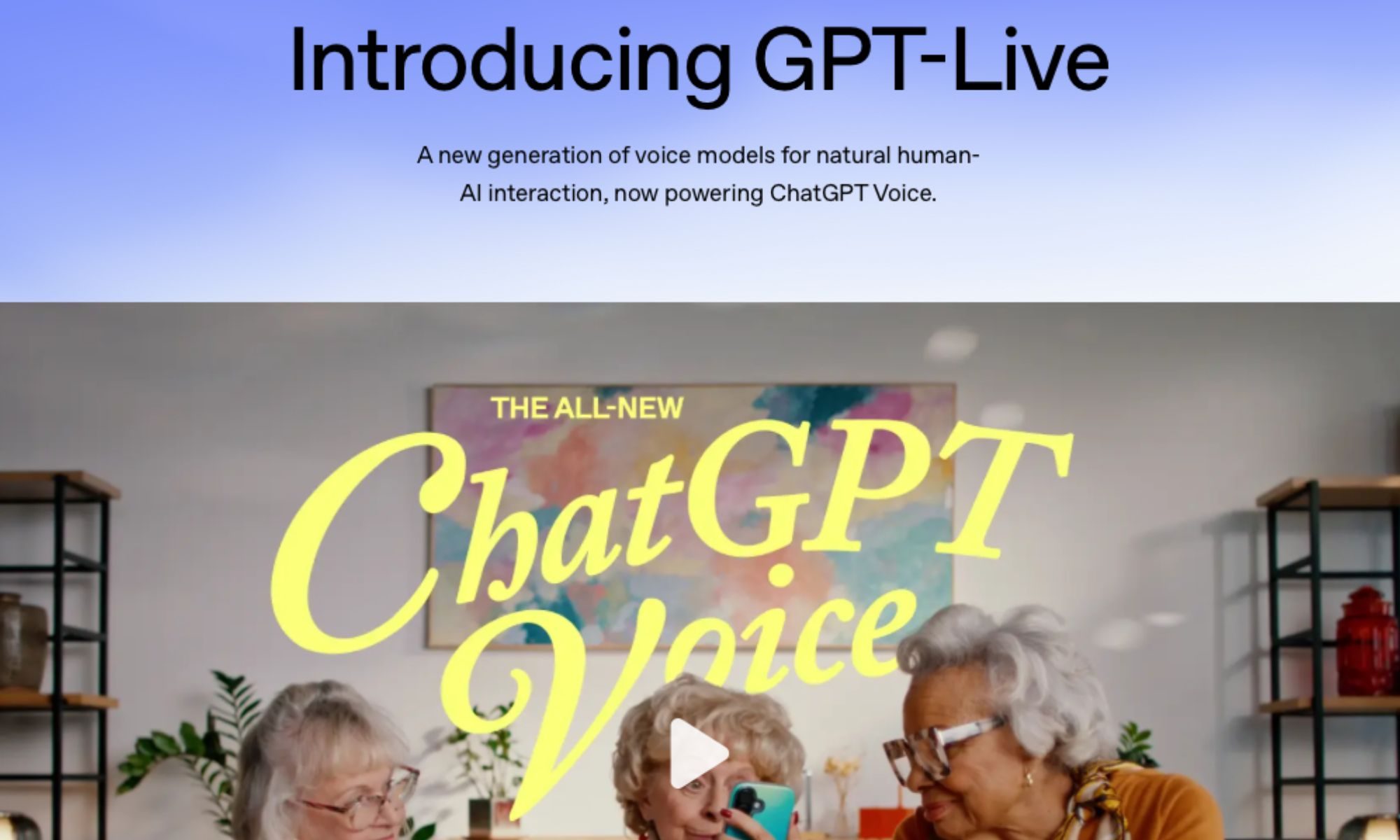 Introducing GPT-Live

A new generation of voice models for natural human-AI interaction, now powering ChatGPT Voice.

THE ALL-NEW

ChatGPT

Voice